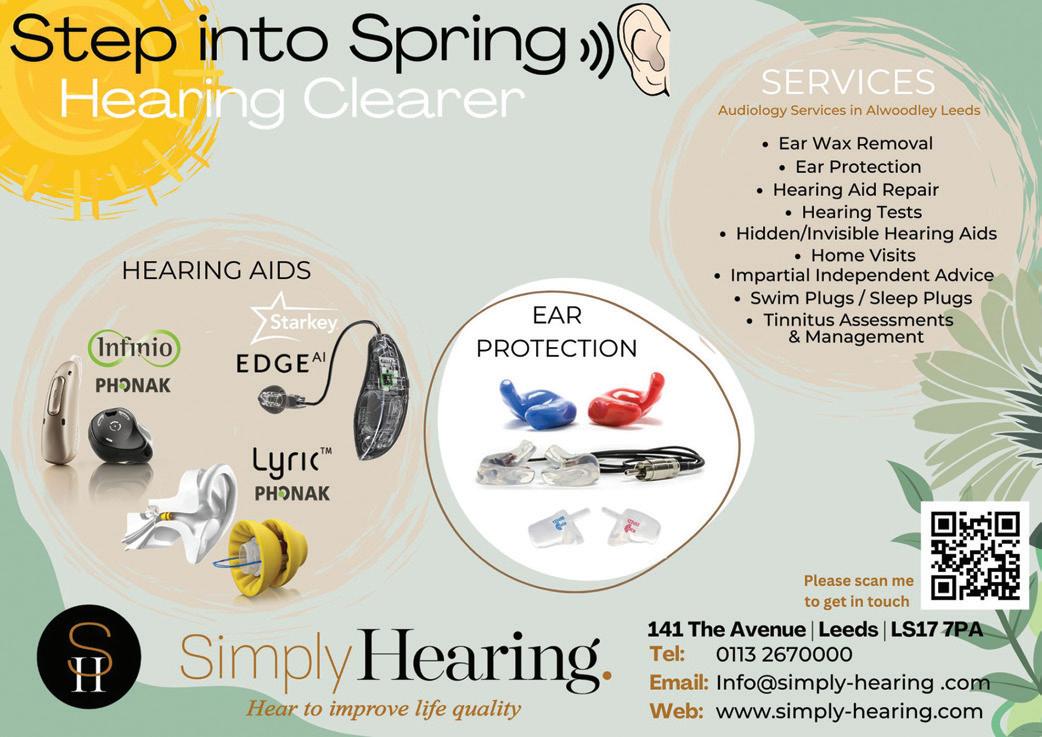 Step into Spring
Hearing Clearer

SERVICES
Audiology Services in Alwoodley Leeds

• Ear Wax Removal
• Ear Protection
• Hearing Aid Repair
• Hearing Tests
• Hidden/Invisible Hearing Aids
• Home Visits
• Impartial Independent Advice
• Swim Plugs / Sleep Plugs
• Tinnitus Assessments & Management

HEARING AIDS

Infinio
PHONAK

Starkey
EDGE AI

Lyric™
PHONAK

EAR PROTECTION

Please scan me to get in touch

SH

Simply Hearing.
Hear to improve life quality

141 The Avenue | Leeds | LS17 7PA
Tel: 0113 2670000
Email: Info@simply-hearing .com
Web: www.simply-hearing.com